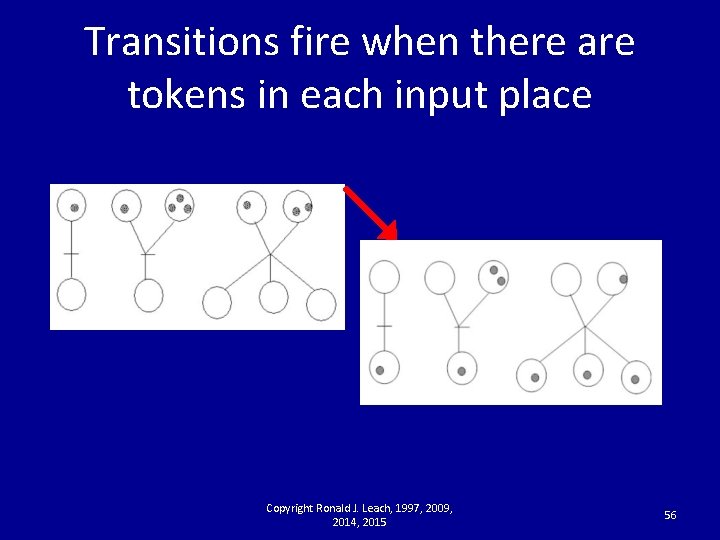 Transitions fire when there are tokens in each input place

Copyright Ronald J. Leach, 1997, 2009, 2014, 2015

56